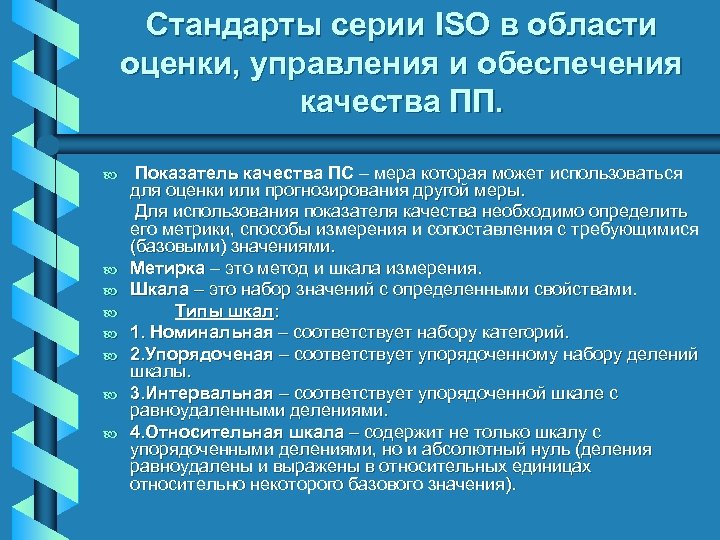 Стандарты серии ISO в области оценки, управления и обеспечения качества ПП.

Показатель качества ПС – мера которая может использоваться для оценки или прогнозирования другой меры.

Для использования показателя качества необходимо определить его метрики, способы измерения и сопоставления с требующимися (базовыми) значениями.

Метирка – это метод и шкала измерения.

Шкала – это набор значений с определенными свойствами.

Типы шкал:

1. Номинальная – соответствует набору категорий.

2.Упорядоченая – соответствует упорядоченному набору делений шкалы.

3.Интервальная – соответствует упорядоченной шкале с равноудаленными делениями.

4.Относительная шкала – содержит не только шкалу с упорядоченными делениями, но и абсолютный нуль (деления равноудалены и выражены в относительных единицах относительно некоторого базового значения).